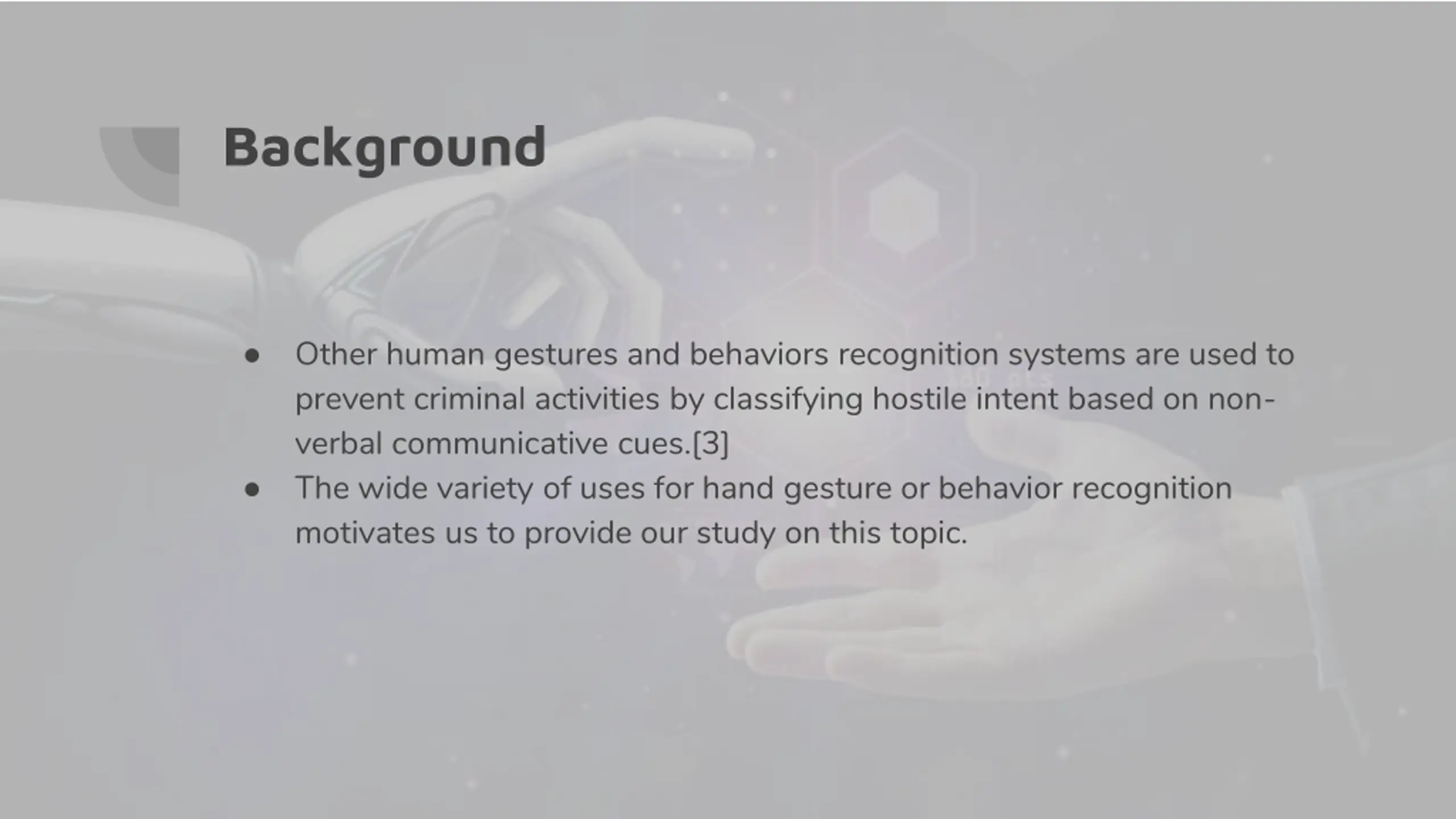 Background

● Other human gestures and behaviors recognition systems are used to prevent criminal activities by classifying hostile intent based on non-verbal communicative cues.[3]
● The wide variety of uses for hand gesture or behavior recognition motivates us to provide our study on this topic.